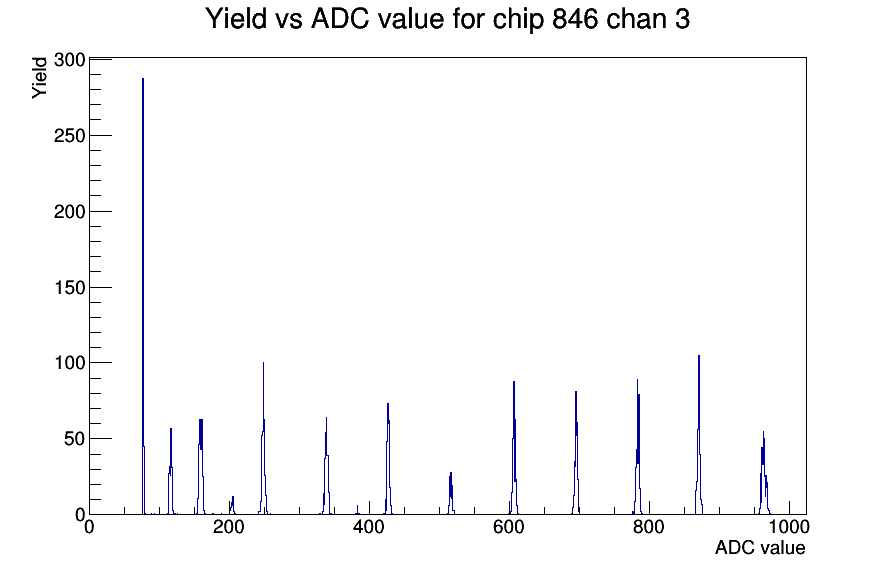 Yield vs ADC value for chip 846 chan 3

Yield

300
250
200
150
100
50
0

0
200
400
600
800
1000

ADC value